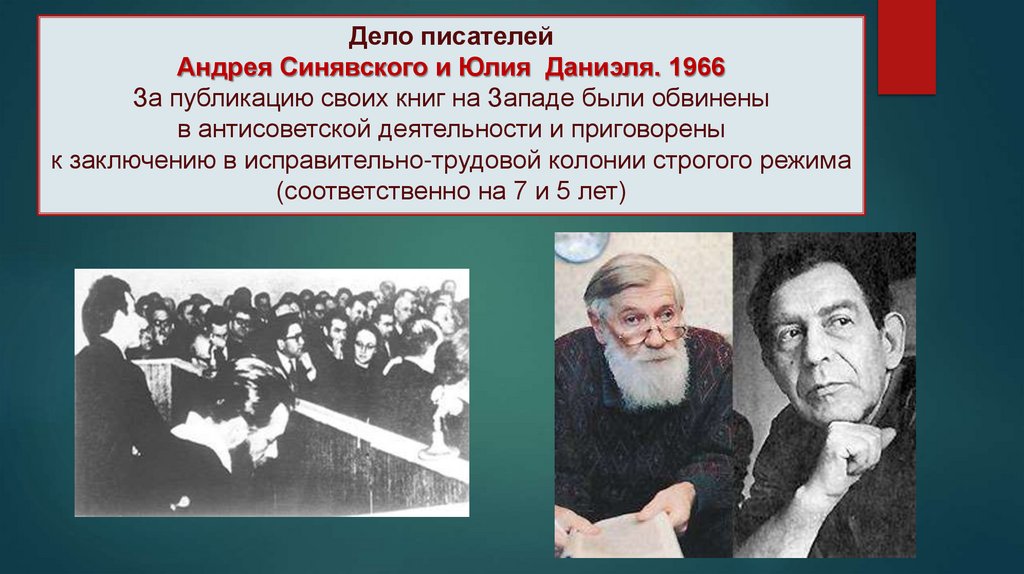 Дело писателей
Андрея Синявского и Юлия Даниэля. 1966
За публикацию своих книг на Западе были обвинены в антисоветской деятельности и приговорены к заключению в исправительно-трудовой колонии строгого режима (соответственно на 7 и 5 лет)